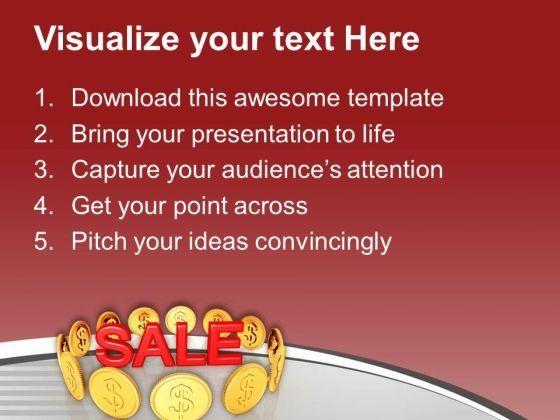 Visualize your text Here

1. Download this awesome template
2. Bring your presentation to life
3. Capture your audience's attention
4. Get your point across
5. Pitch your ideas convincingly

SALE